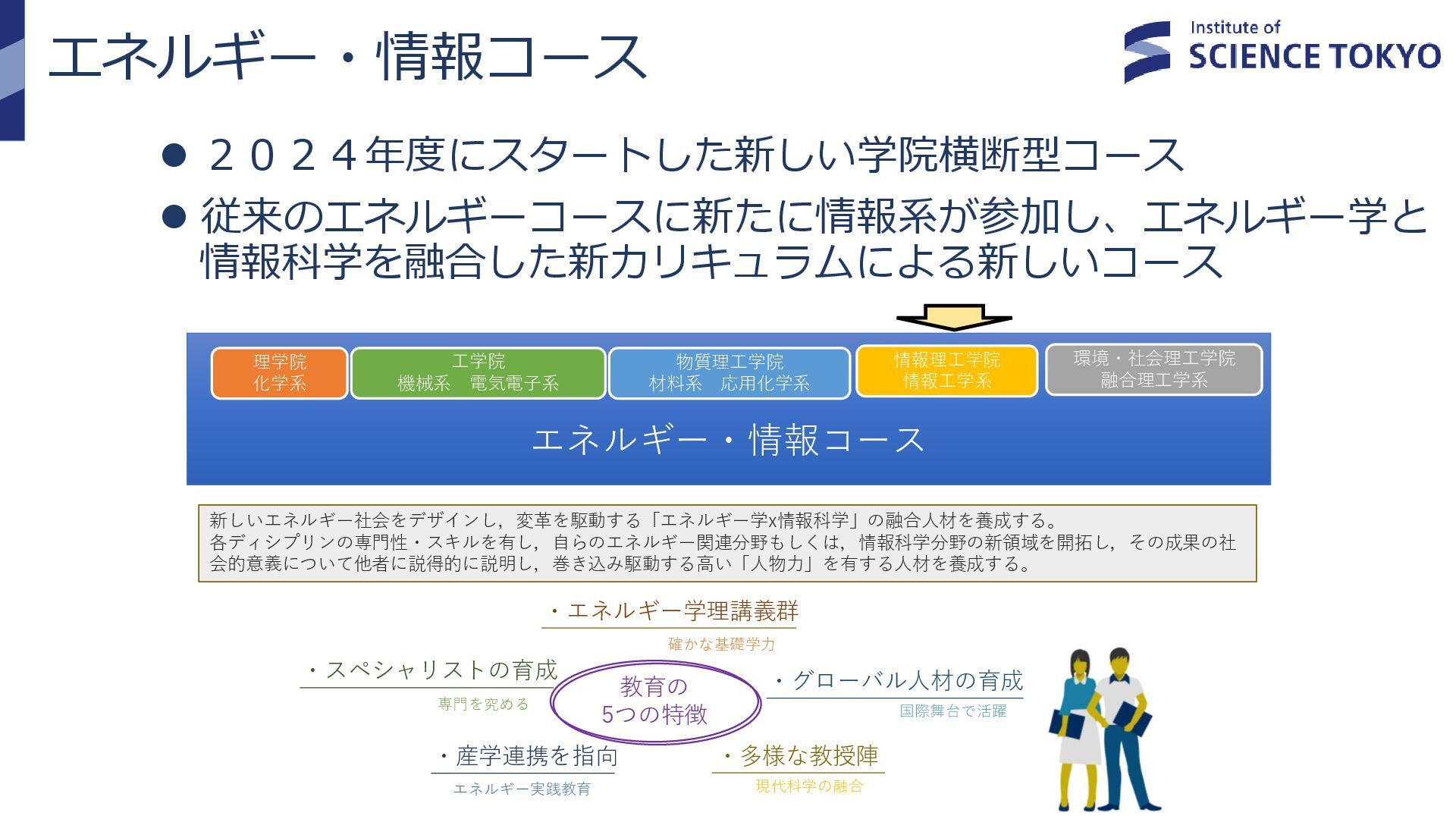 エネルギー・情報コース

Institute of SCIENCE TOKYO

● ２０２４年度にスタートした新しい学院横断型コース

● 従来のエネルギーコースに新たに情報系が参加し、エネルギー学と情報科学を融合した新カリキュラムによる新しいコース

理学院
化学系

工学院
機械系　電気電子系

物質理工学院
材料系　応用化学系

情報理工学院
情報工学系

環境・社会理工学院
融合理工学系

エネルギー・情報コース

新しいエネルギー社会をデザインし，変革を駆動する「エネルギー学x情報科学」の融合人材を養成する。
各ディシプリンの専門性・スキルを有し，自らのエネルギー関連分野もしくは，情報科学分野の新領域を開拓し，その成果の社会的意義について他者に説得的に説明し，巻き込み駆動する高い「人物力」を有する人材を養成する。

・エネルギー学理講義群
確かな基礎学力

・スペシャリストの育成
専門を究める

教育の
5つの特徴

・グローバル人材の育成
国際舞台で活躍

・産学連携を指向
エネルギー実践教育

・多様な教授陣
現代科学の融合